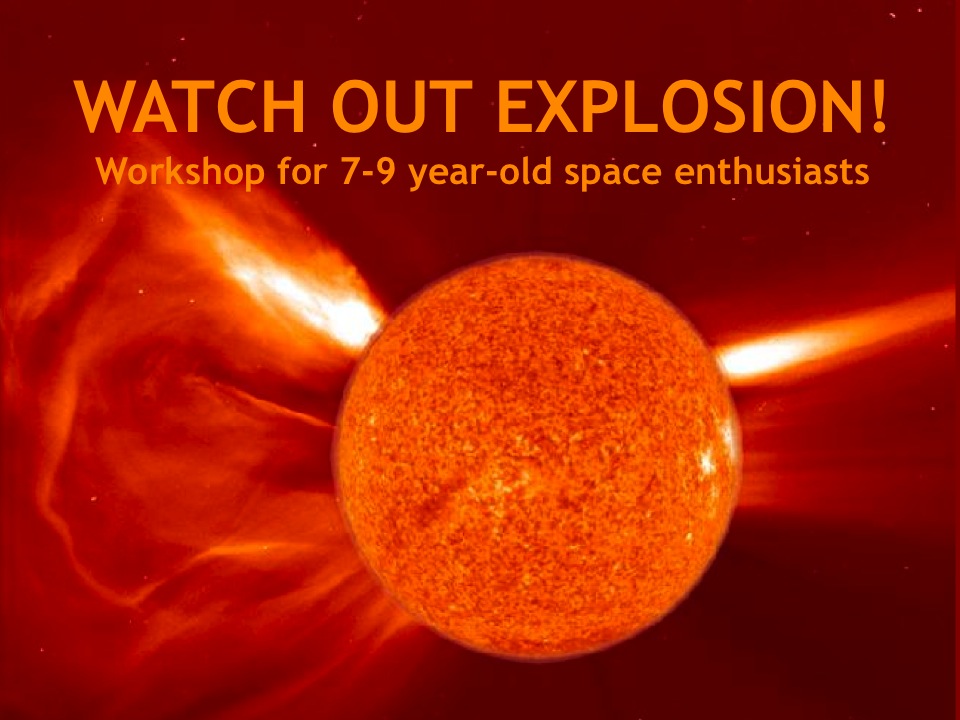 WATCH OUT EXPLOSION!
Workshop for 7-9 year-old space enthusiasts